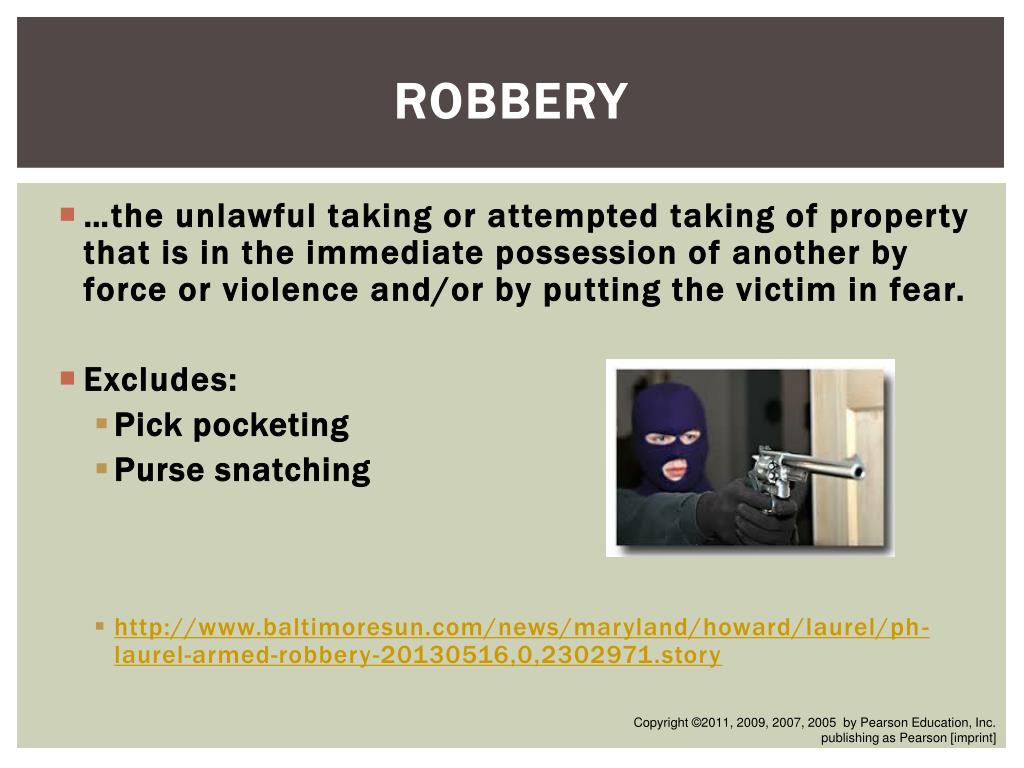 ROBBERY

…the unlawful taking or attempted taking of property that is in the immediate possession of another by force or violence and/or by putting the victim in fear.

Excludes:
Pick pocketing
Purse snatching

http://www.baltimoresun.com/news/maryland/howard/laurel/ph-laurel-armed-robbery-20130516,0,2302971.story

Copyright ©2011, 2009, 2007, 2005 by Pearson Education, Inc. publishing as Pearson [imprint]